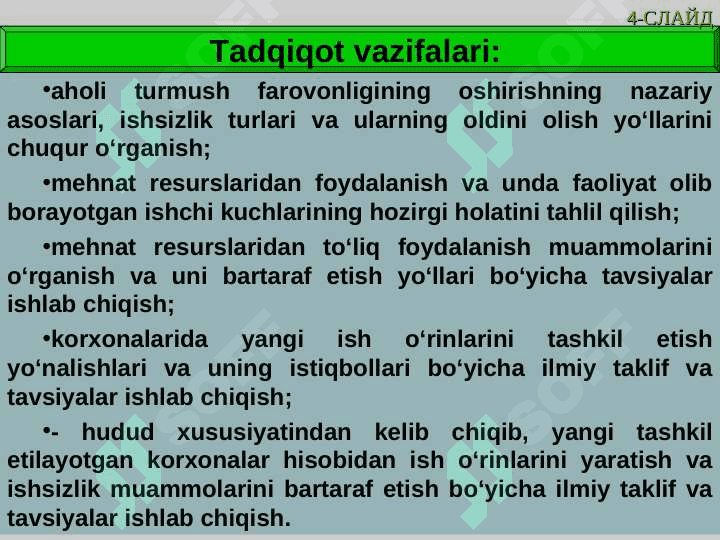 4-СЛАЙД

Tadqiqot vazifalari:

•aholi turmush farovonligining oshirishning nazariy asoslari, ishsizlik turlari va ularning oldini olish yo‘llarini chuqur o‘rganish;

•mehnat resurslaridan foydalanish va unda faoliyat olib borayotgan ishchi kuchlarining hozirgi holatini tahlil qilish;

•mehnat resurslaridan to‘liq foydalanish muammolarini o‘rganish va uni bartaraf etish yo‘llari bo‘yicha tavsiyalar ishlab chiqish;

•korxonalarida yangi ish o‘rinlarini tashkil etish yo‘nalishlari va uning istiqbollari bo‘yicha ilmiy taklif va tavsiyalar ishlab chiqish;

•- hudud xususiyatindan kelib chiqib, yangi tashkil etilayotgan korxonalar hisobidan ish o‘rinlarini yaratish va ishsizlik muammolarini bartaraf etish bo‘yicha ilmiy taklif va tavsiyalar ishlab chiqish.